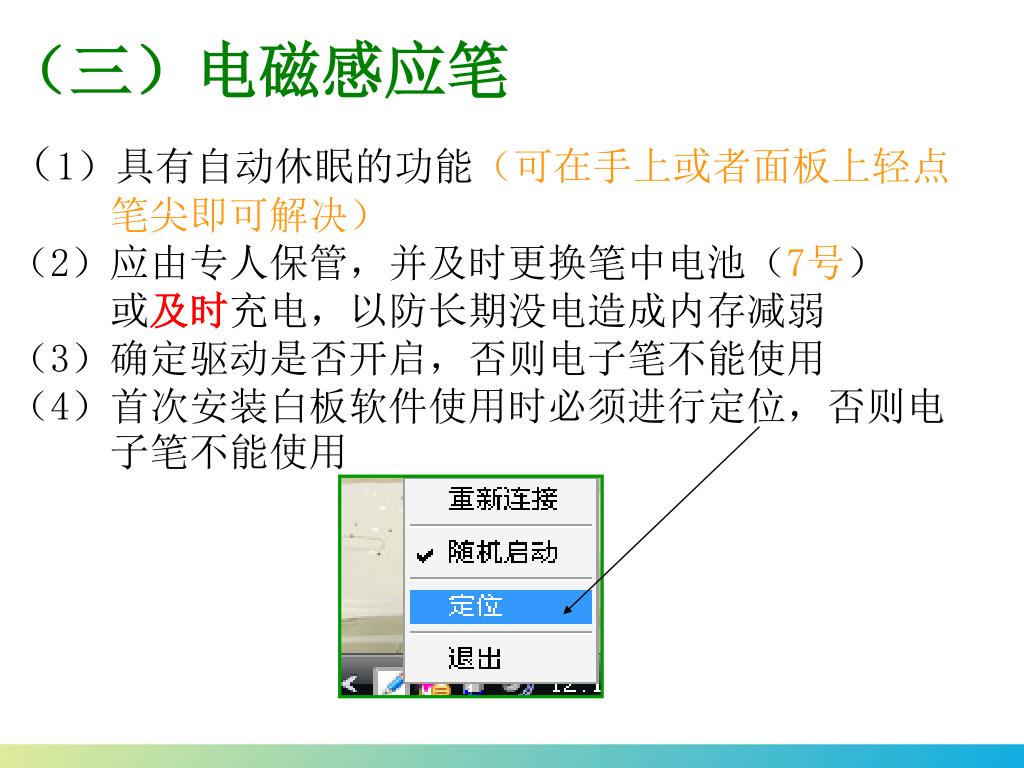 （三）电磁感应笔

（1）具有自动休眠的功能（可在手上或者面板上轻点笔尖即可解决）

（2）应由专人保管，并及时更换笔中电池（7号）或及时充电，以防长期没电造成内存减弱

（3）确定驱动是否开启，否则电子笔不能使用

（4）首次安装白板软件使用时必须进行定位，否则电子笔不能使用

重新连接

随机启动

定位

退出

12:1